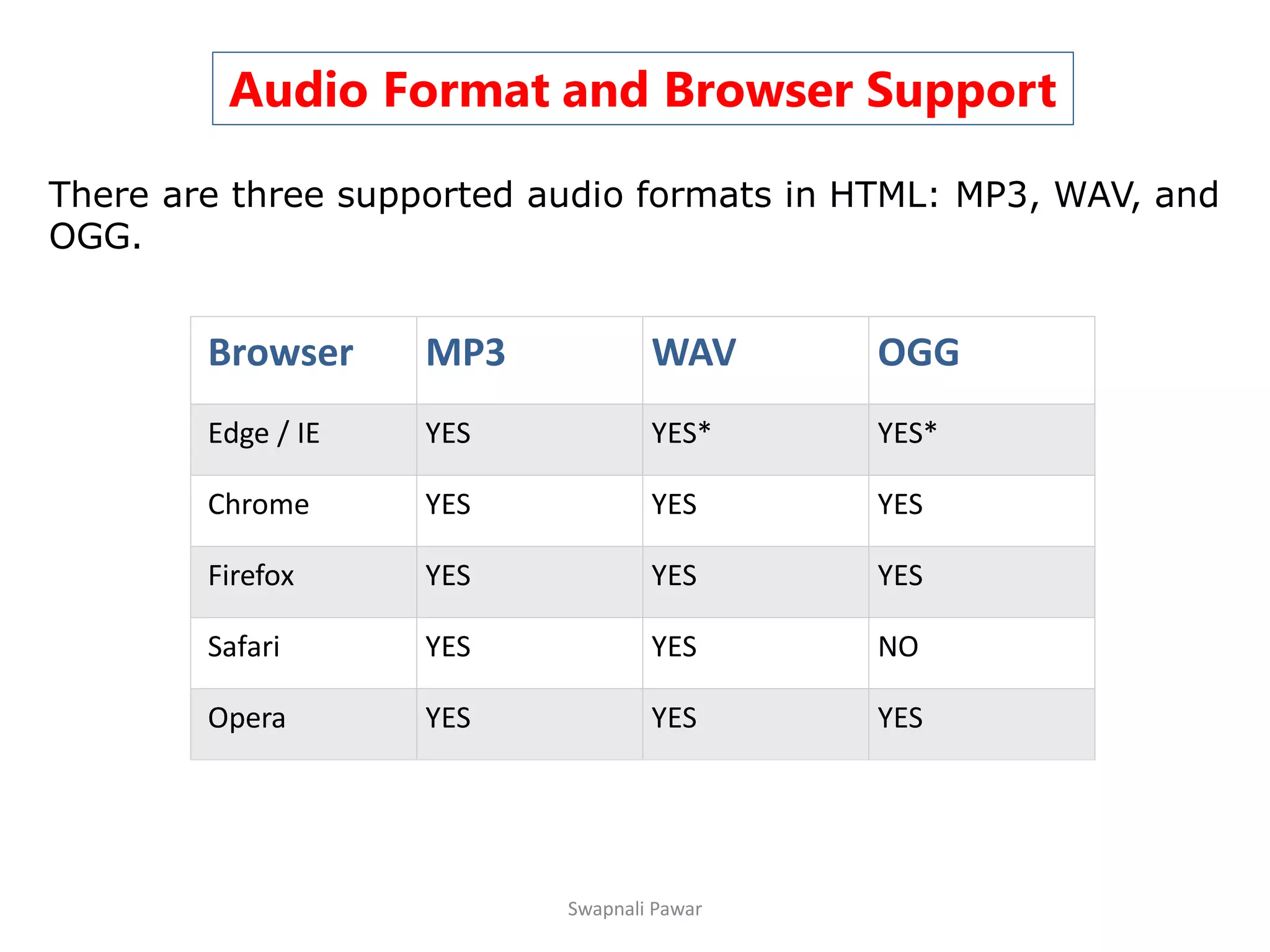 Audio Format and Browser Support

There are three supported audio formats in HTML: MP3, WAV, and OGG.

| Browser | MP3 | WAV | OGG |
|---|---|---|---|
| Edge / IE | YES | YES* | YES* |
| Chrome | YES | YES | YES |
| Firefox | YES | YES | YES |
| Safari | YES | YES | NO |
| Opera | YES | YES | YES |

Swapnali Pawar